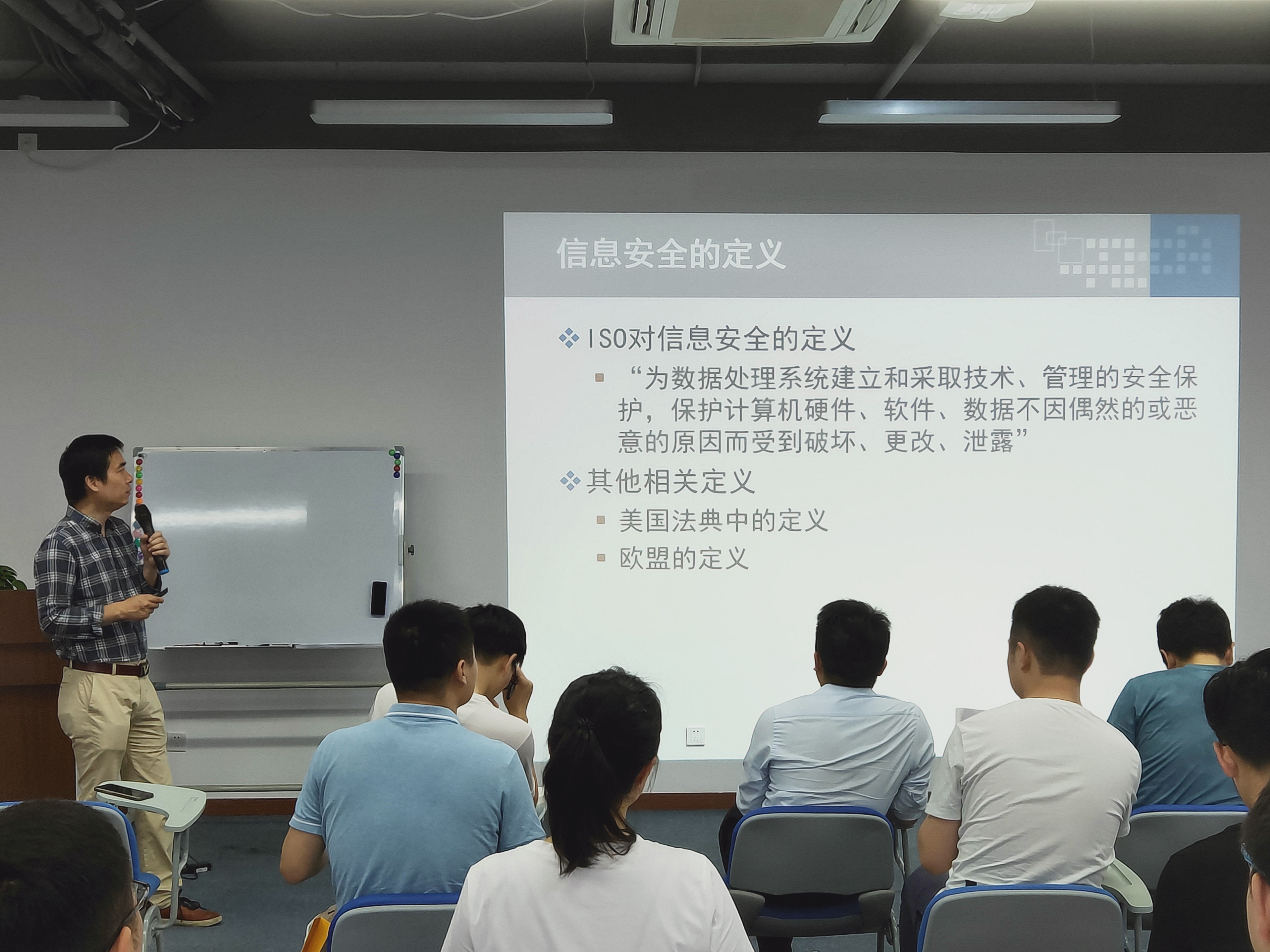 信息安全的定义

ISO对信息安全的定义

“为数据处理系统建立和采取技术、管理的安全保护，保护计算机硬件、软件、数据不因偶然的或恶意的原因而受到破坏、更改、泄露”

其他相关定义

美国法典中的定义

欧盟的定义